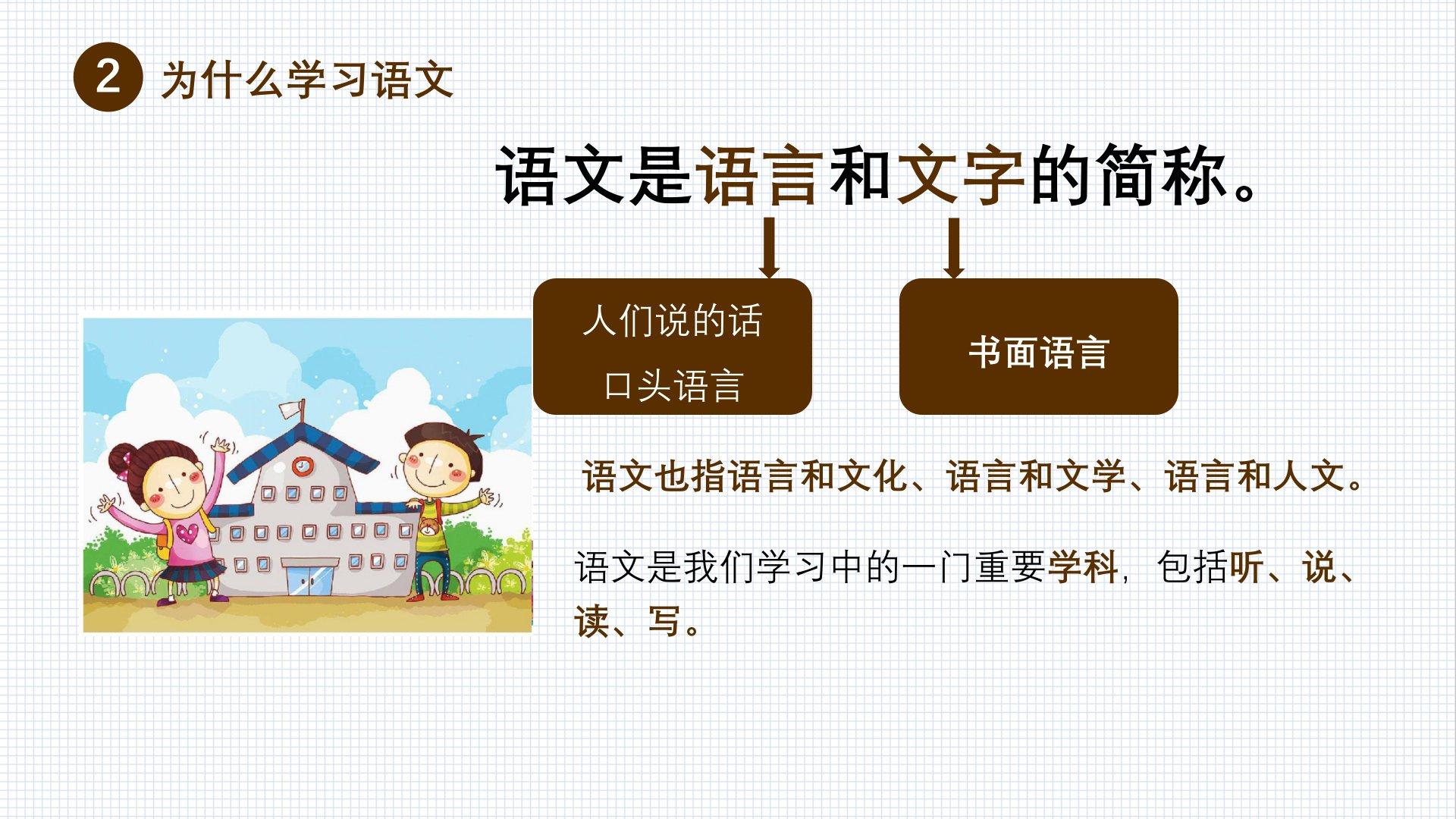 2 为什么学习语文

语文是语言和文字的简称。

人们说的话
口头语言

书面语言

语文也指语言和文化、语言和文学、语言和人文。

语文是我们学习中的一门重要学科，包括听、说、读、写。